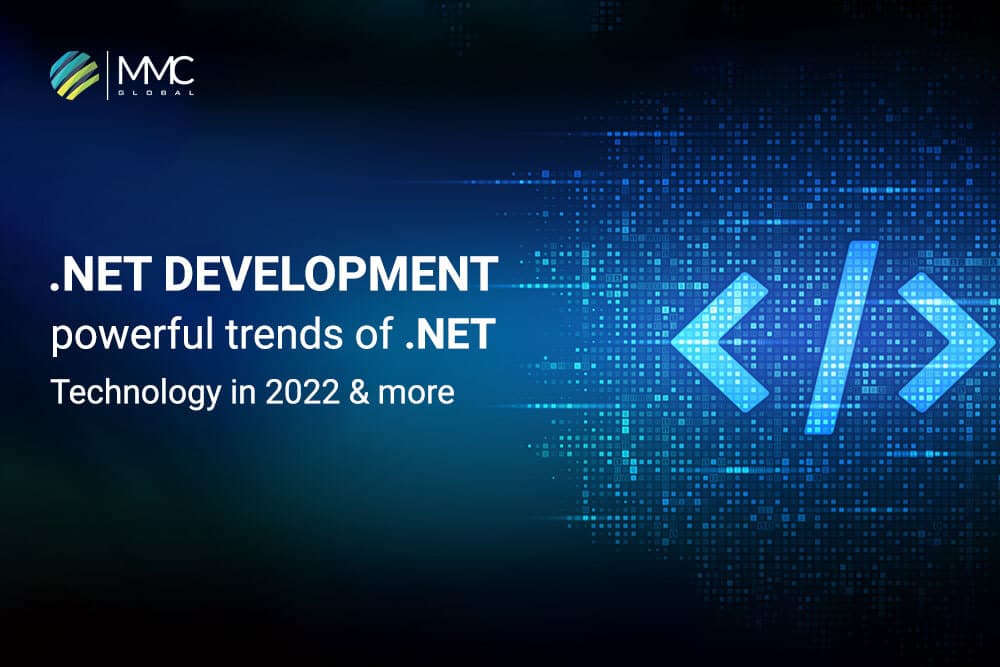 MMC
GLOBAL

.NET DEVELOPMENT
powerful trends of .NET
Technology in 2022 & more

</>